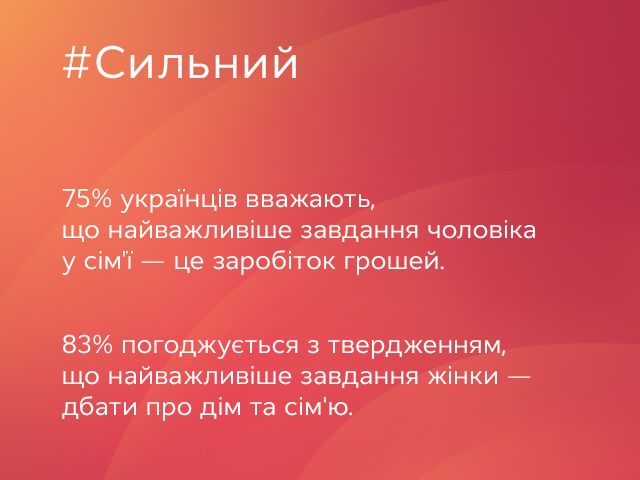 #Сильний

75% українців вважають, що найважливіше завдання чоловіка у сім'ї — це заробіток грошей.

83% погоджується з твердженням, що найважливіше завдання жінки — дбати про дім та сім'ю.